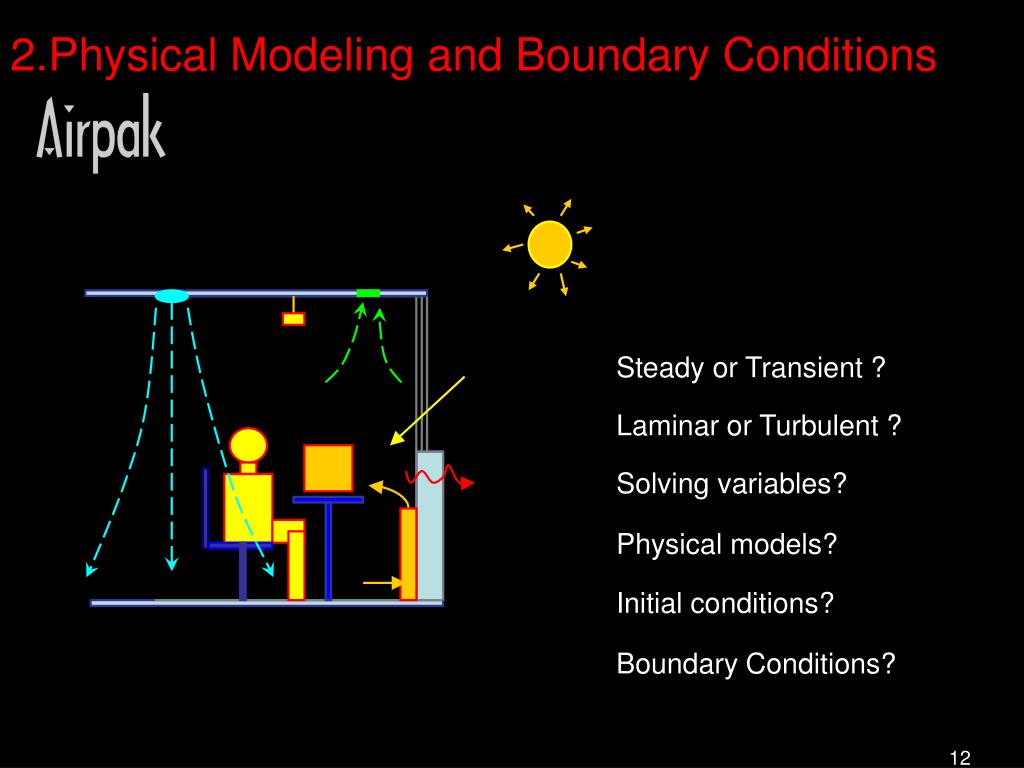 2.Physical Modeling and Boundary Conditions

Airpak

Steady or Transient ?

Laminar or Turbulent ?

Solving variables?

Physical models?

Initial conditions?

Boundary Conditions?

12